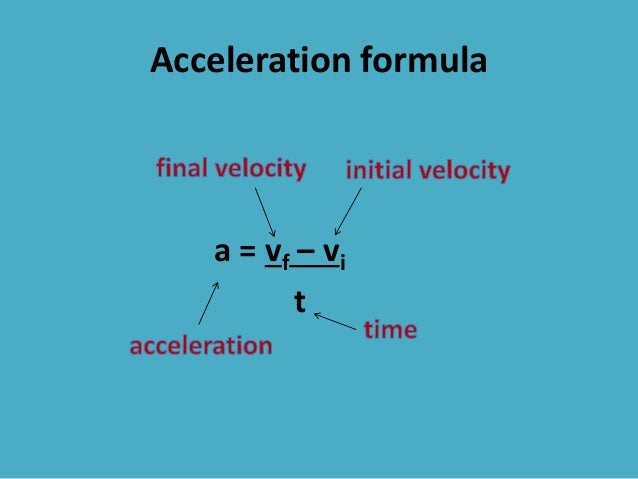 Acceleration formula

final velocity

initial velocity

$a = \frac{v_f - v_i}{t}$

acceleration

time